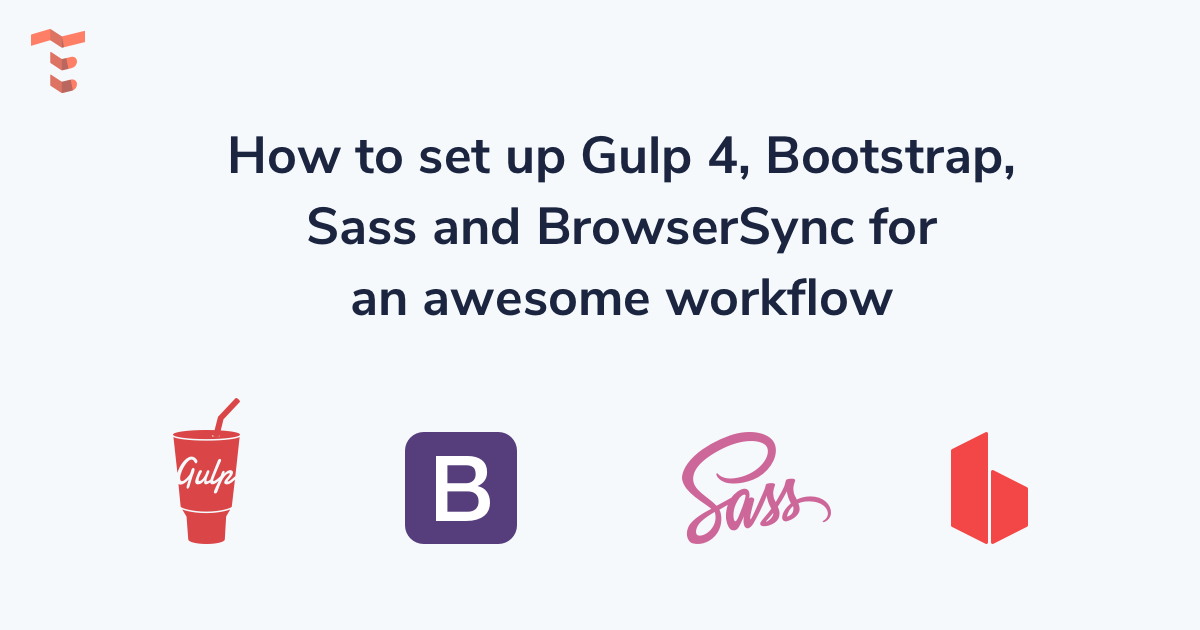 How to set up Gulp 4, Bootstrap, Sass and BrowserSync for an awesome workflow

Gulp

B

Sass